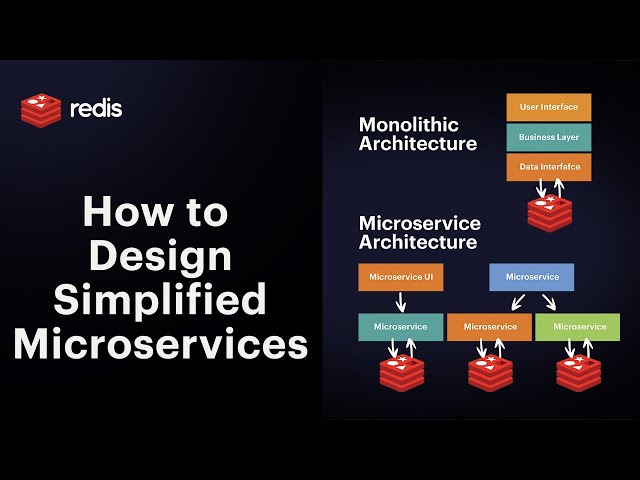 redis

How to Design Simplified Microservices

Monolithic Architecture

User Interface

Business Layer

Data Interfafce

Microservice Architecture

Microservice UI

Microservice

Microservice

Microservice

Microservice